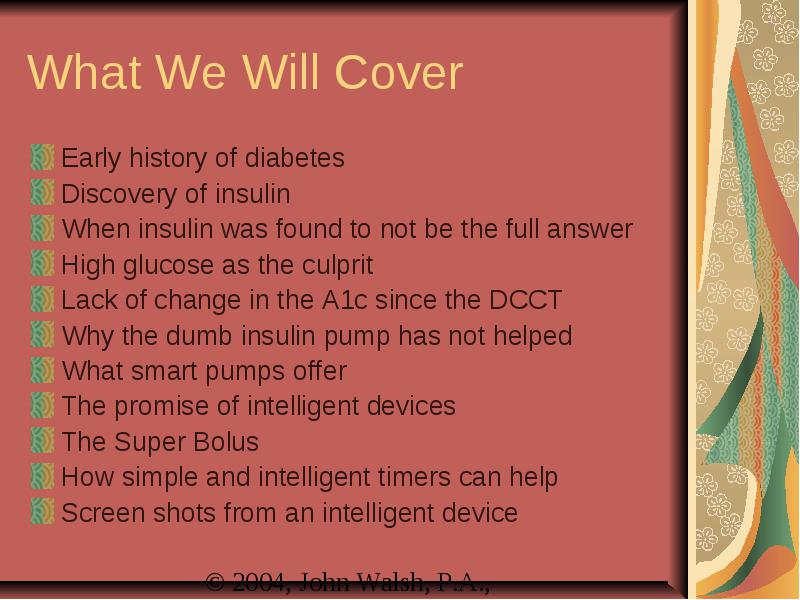 What We Will Cover

Early history of diabetes
Discovery of insulin
When insulin was found to not be the full answer
High glucose as the culprit
Lack of change in the A1c since the DCCT
Why the dumb insulin pump has not helped
What smart pumps offer
The promise of intelligent devices
The Super Bolus
How simple and intelligent timers can help
Screen shots from an intelligent device

© 2004, John Walsh, P.A.,